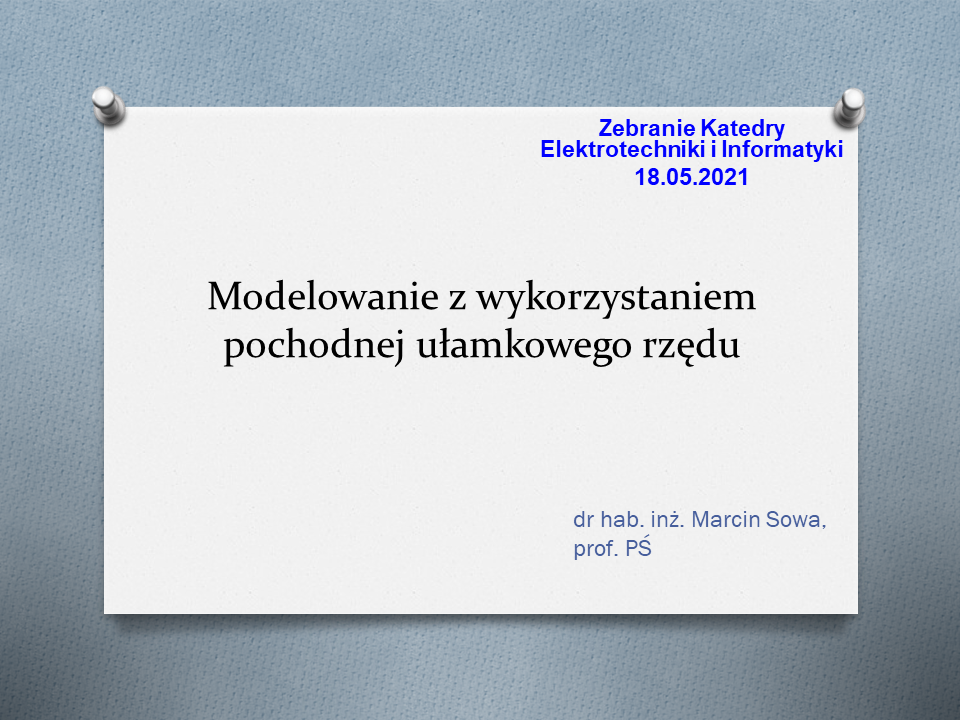 Zebranie Katedry
Elektrotechniki i Informatyki
18.05.2021

Modelowanie z wykorzystaniem pochodnej ułamkowego rzędu

dr hab. inż. Marcin Sowa, prof. PŚ